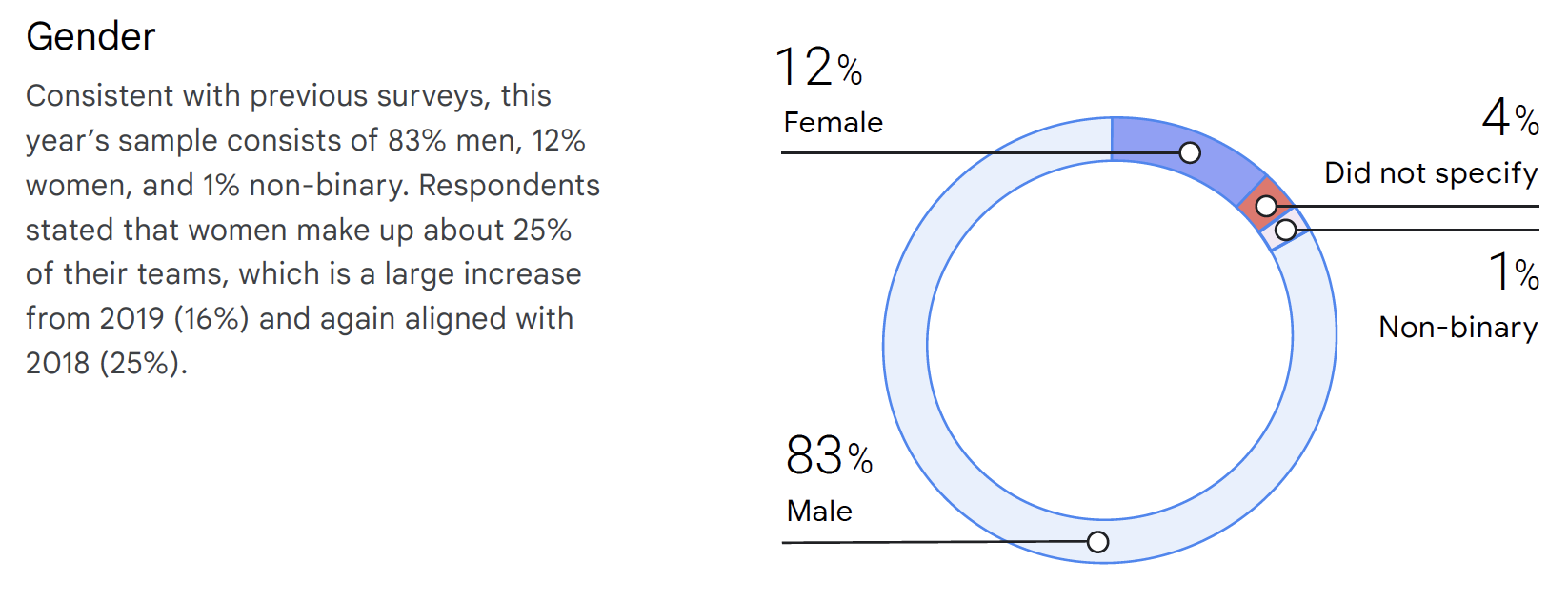 Gender

Consistent with previous surveys, this year's sample consists of 83% men, 12% women, and 1% non-binary. Respondents stated that women make up about 25% of their teams, which is a large increase from 2019 (16%) and again aligned with 2018 (25%).

12%
Female

4%
Did not specify

1%
Non-binary

83%
Male